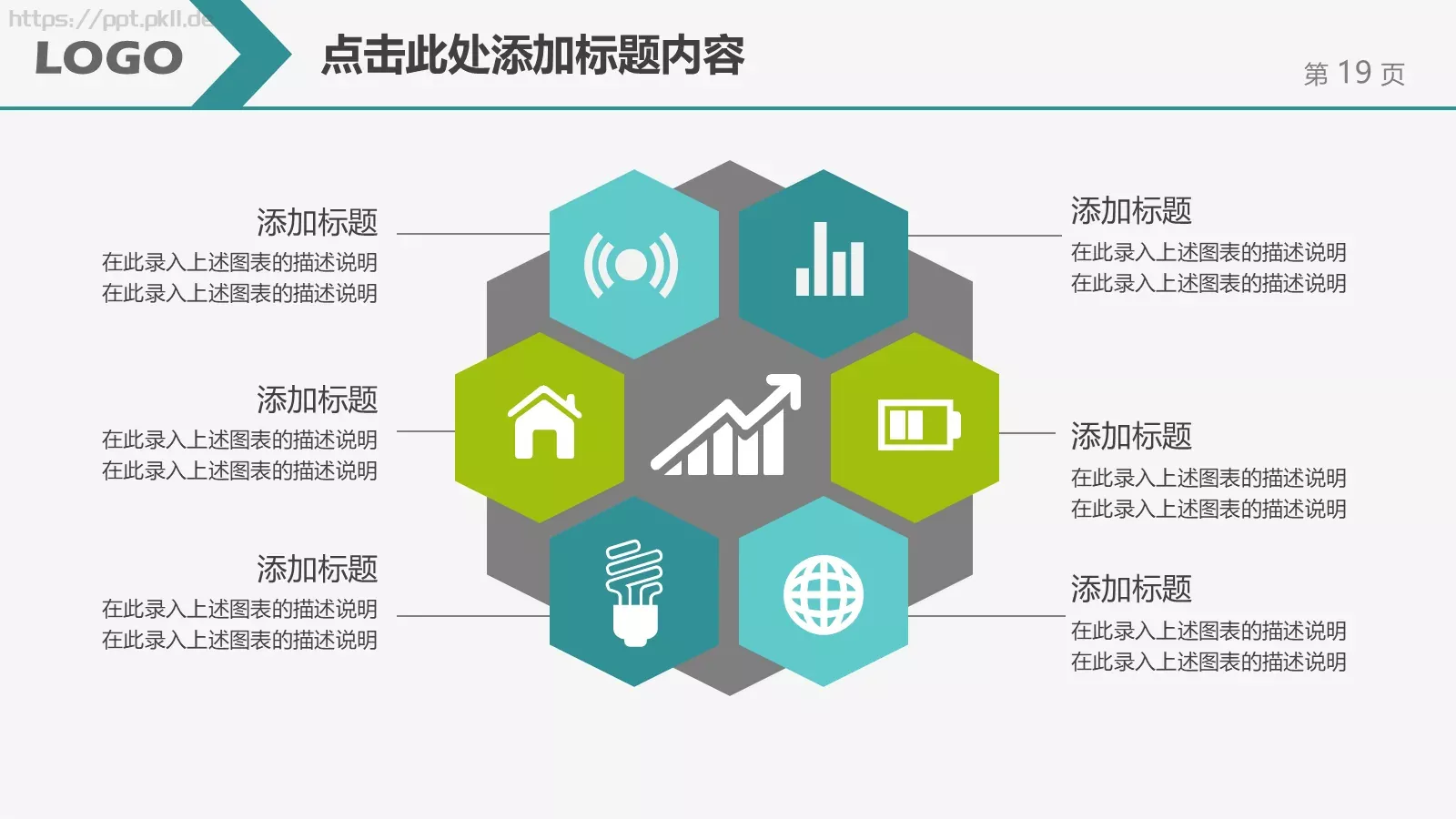 https://ppt.pkll.de

LOGO

点击此处添加标题内容

第 19 页

添加标题
在此录入上述图表的描述说明
在此录入上述图表的描述说明

添加标题
在此录入上述图表的描述说明
在此录入上述图表的描述说明

添加标题
在此录入上述图表的描述说明
在此录入上述图表的描述说明

添加标题
在此录入上述图表的描述说明
在此录入上述图表的描述说明

添加标题
在此录入上述图表的描述说明
在此录入上述图表的描述说明

添加标题
在此录入上述图表的描述说明
在此录入上述图表的描述说明